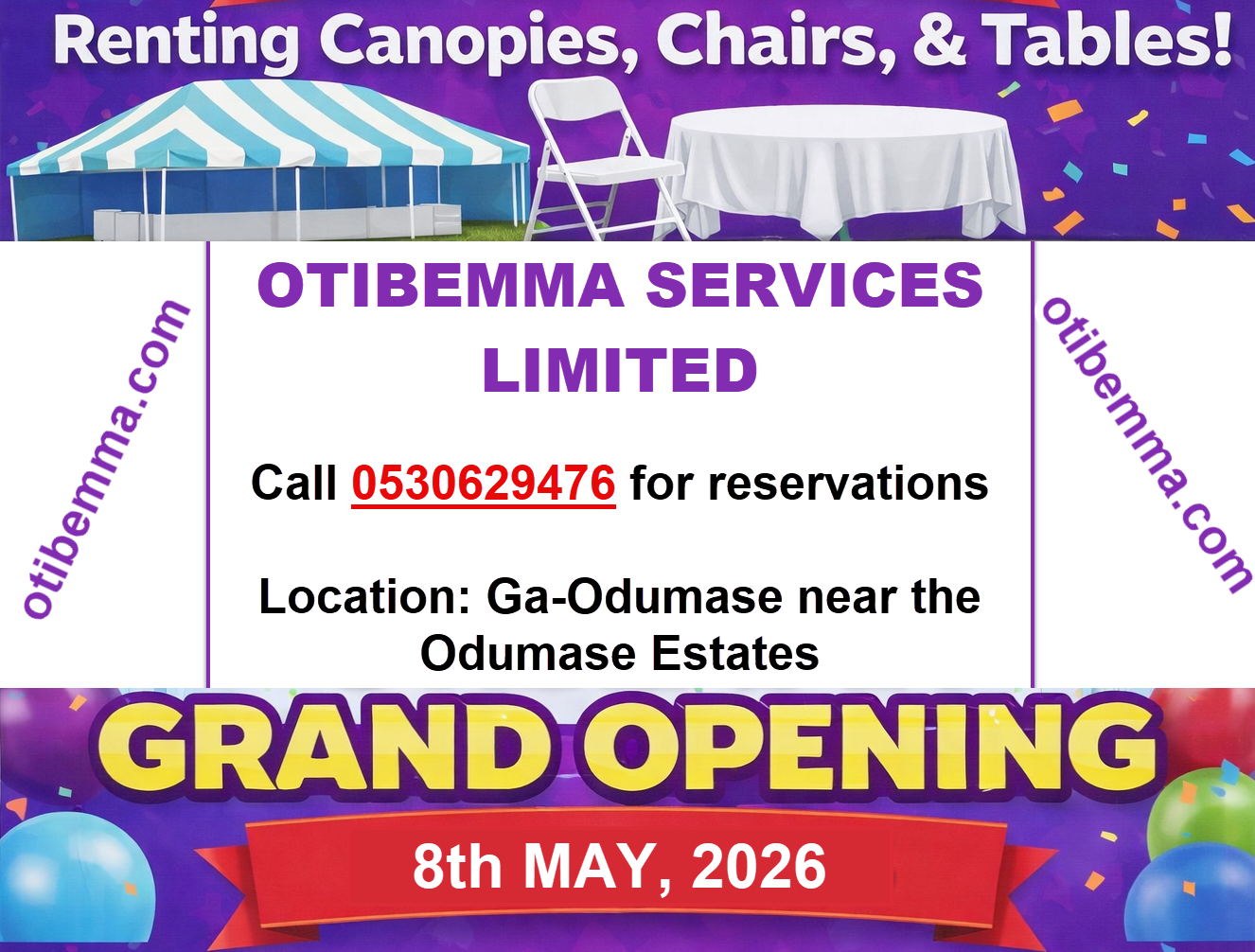 Renting Canopies, Chairs, & Tables!

otibemma.com

OTIBEMMA SERVICES LIMITED

Call 0530629476 for reservations

Location: Ga-Odumase near the Odumase Estates

otibemma.com

GRAND OPENING

8th MAY, 2026